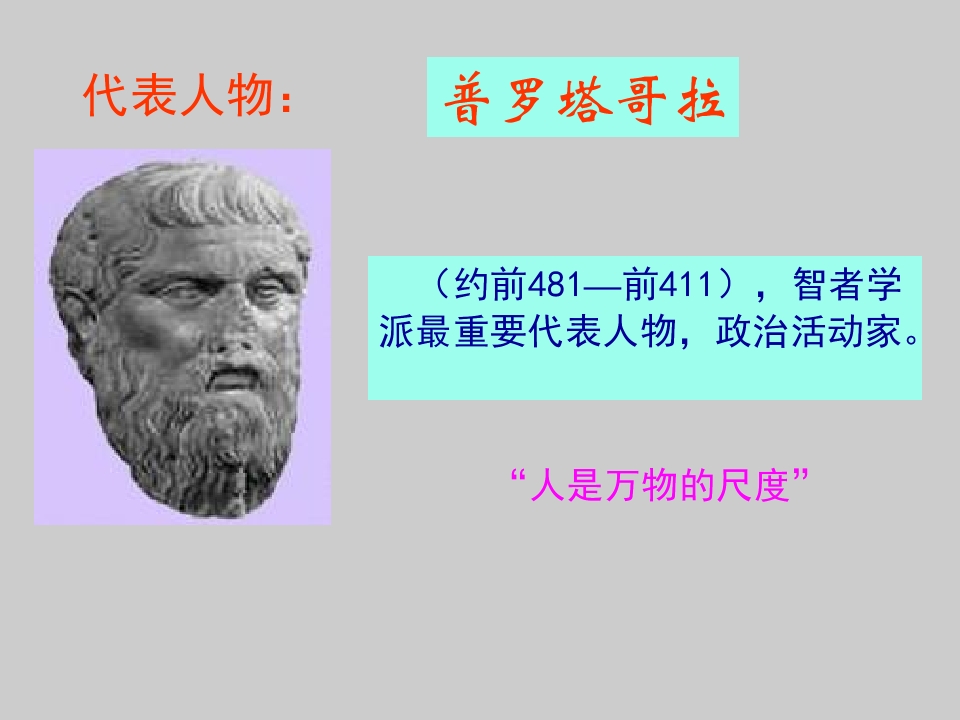 代表人物：

普罗塔哥拉

（约前481—前411），智者学派最重要代表人物，政治活动家。

“人是万物的尺度”